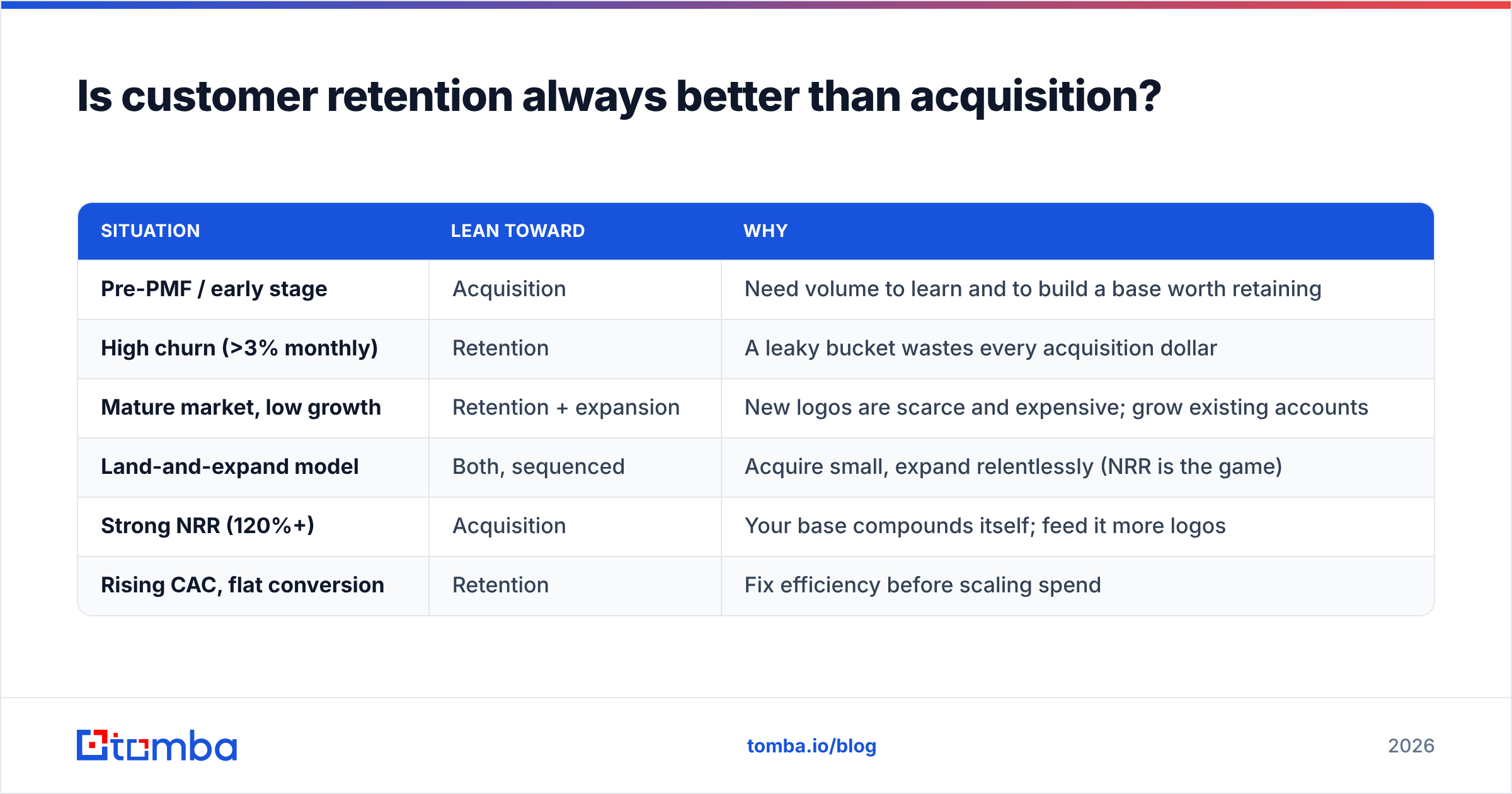 Is customer retention always better than acquisition?

| SITUATION | LEAN TOWARD | WHY |
|---|---|---|
| Pre-PMF / early stage | Acquisition | Need volume to learn and to build a base worth retaining |
| High churn (>3% monthly) | Retention | A leaky bucket wastes every acquisition dollar |
| Mature market, low growth | Retention + expansion | New logos are scarce and expensive; grow existing accounts |
| Land-and-expand model | Both, sequenced | Acquire small, expand relentlessly (NRR is the game) |
| Strong NRR (120%+) | Acquisition | Your base compounds itself; feed it more logos |
| Rising CAC, flat conversion | Retention | Fix efficiency before scaling spend |

tomba

tomba.io/blog

2026